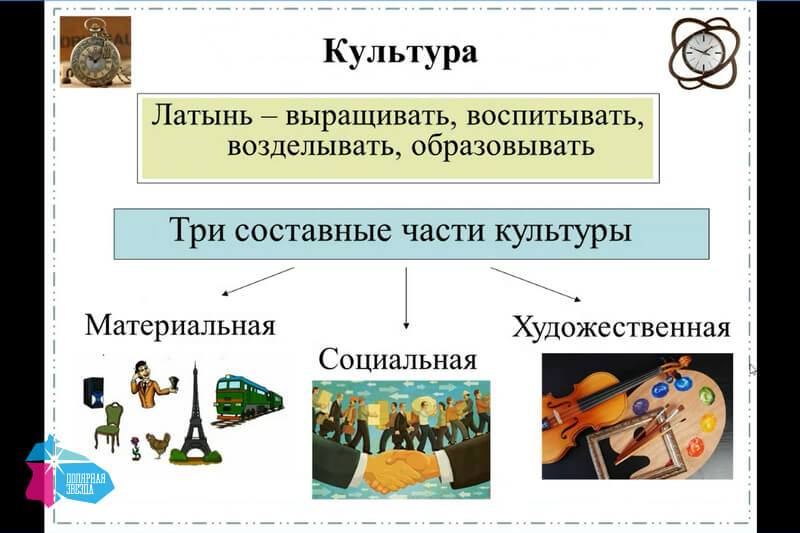 Культура

Латынь – выращивать, воспитывать, возделывать, образовывать

Три составные части культуры

Материальная

Социальная

Художественная

ПОЛЯРНАЯ ЗВЕЗДА